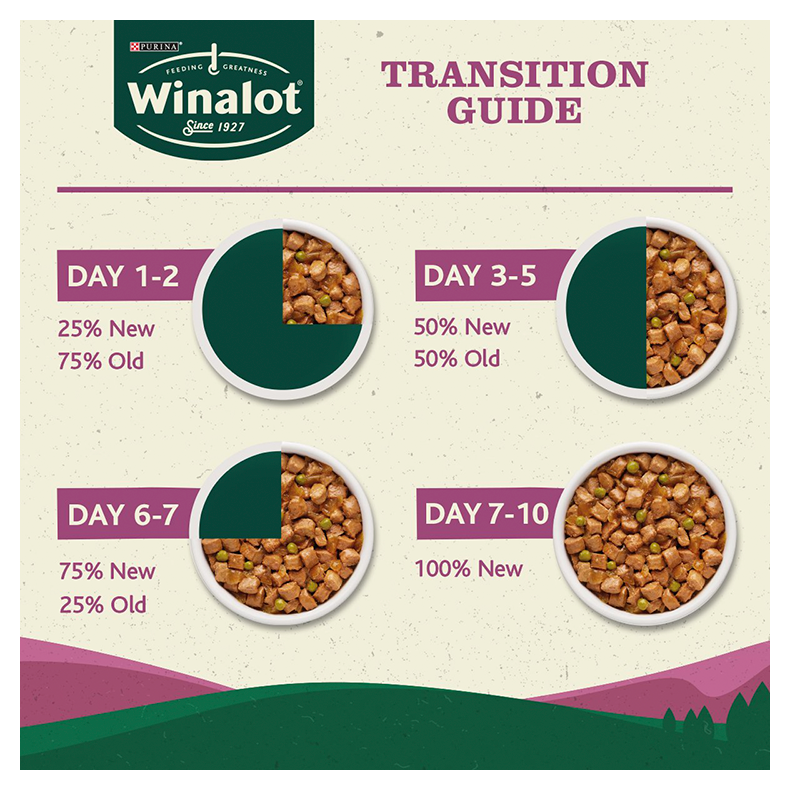 PURINA
FEEDING GREATNESS
Winalot
Since 1927

TRANSITION GUIDE

DAY 1-2
25% New
75% Old

DAY 3-5
50% New
50% Old

DAY 6-7
75% New
25% Old

DAY 7-10
100% New